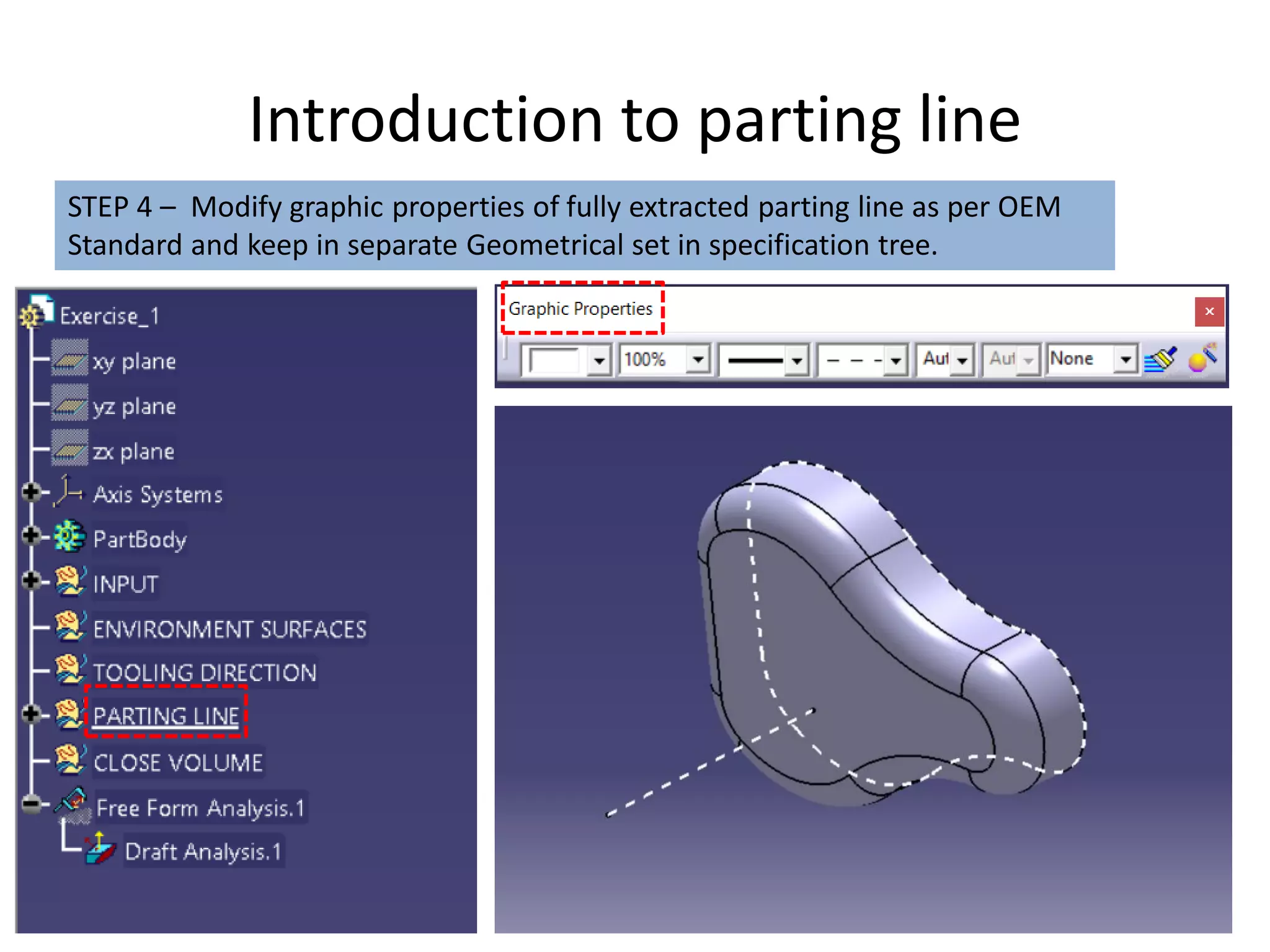 Introduction to parting line

STEP 4 – Modify graphic properties of fully extracted parting line as per OEM Standard and keep in separate Geometrical set in specification tree.

Exercise_1
xy plane
yz plane
zx plane
Axis Systems
PartBody
INPUT
ENVIRONMENT SURFACES
TOOLING DIRECTION
PARTING LINE
CLOSE VOLUME
Free Form Analysis.1
Draft Analysis.1

Graphic Properties
×
100%
Aut
Aut
None